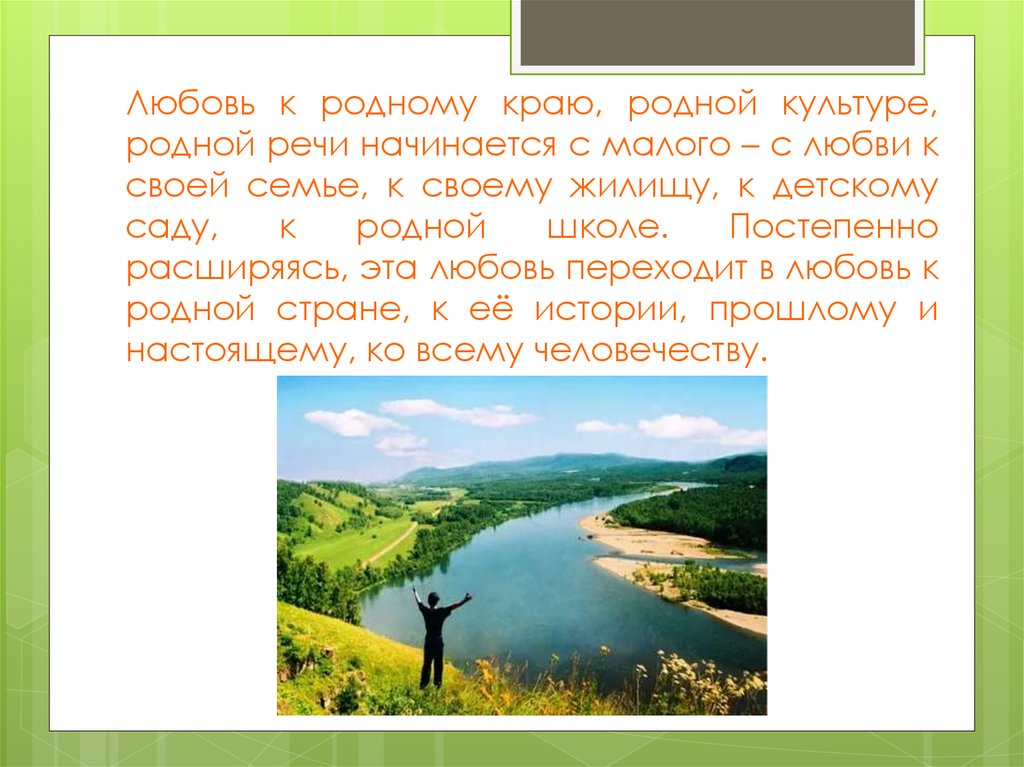 Любовь к родному краю, родной культуре, родной речи начинается с малого – с любви к своей семье, к своему жилищу, к детскому саду, к родной школе. Постепенно расширяясь, эта любовь переходит в любовь к родной стране, к её истории, прошлому и настоящему, ко всему человечеству.